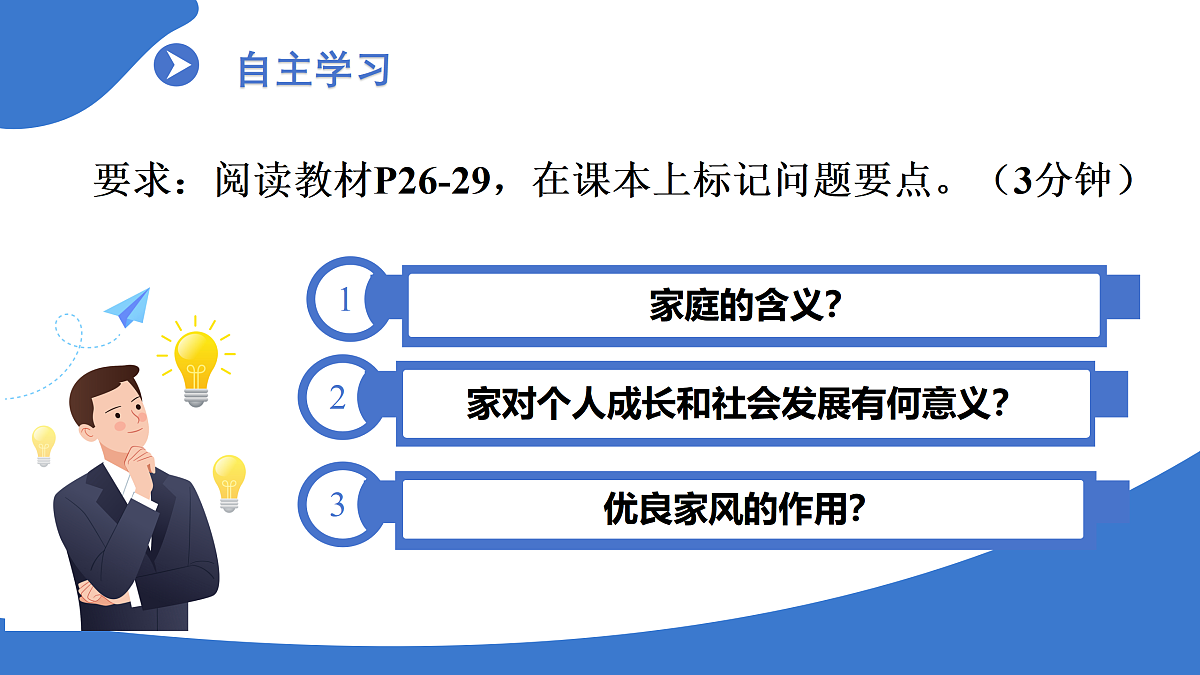 自主学习

要求：阅读教材P26-29，在课本上标记问题要点。（3分钟）

1 家庭的含义?

2 家对个人成长和社会发展有何意义?

3 优良家风的作用?